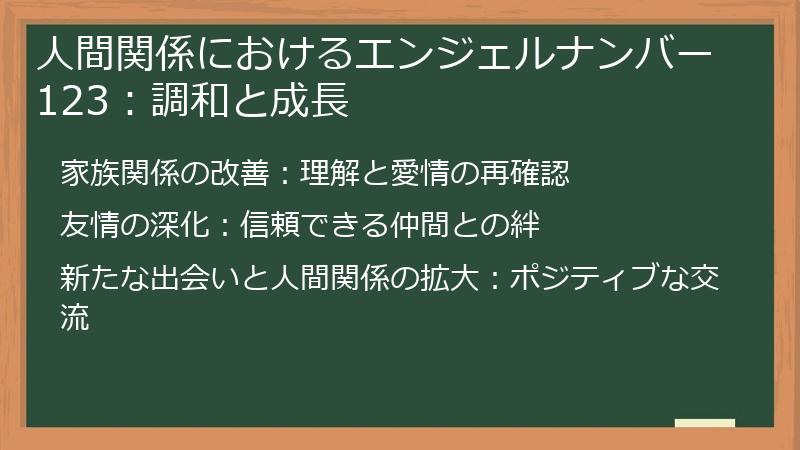 人間関係におけるエンジェルナンバー123：調和と成長

家族関係の改善：理解と愛情の再確認

友情の深化：信頼できる仲間との絆

新たな出会いと人間関係の拡大：ポジティブな交流